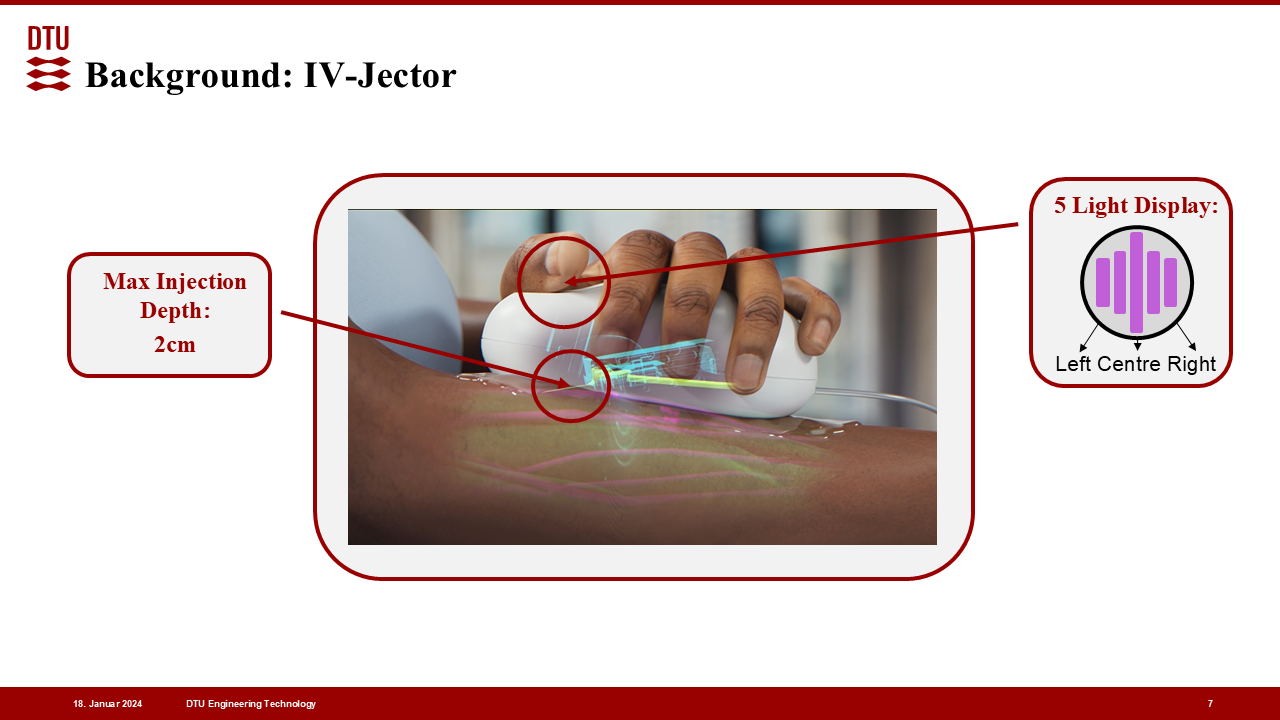 DTU

Background: IV-Jector

Max Injection Depth:
2cm

5 Light Display:

Left Centre Right

18. Januar 2024 DTU Engineering Technology 7